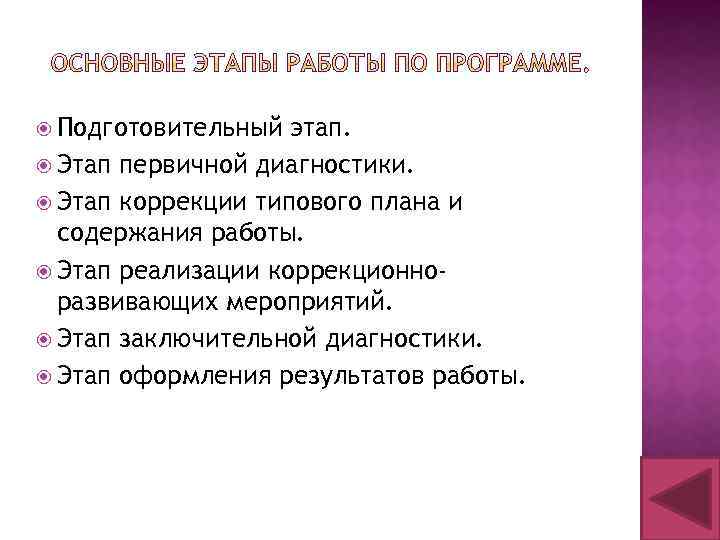 ОСНОВНЫЕ ЭТАПЫ РАБОТЫ ПО ПРОГРАММЕ.

Подготовительный этап.

Этап первичной диагностики.

Этап коррекции типового плана и содержания работы.

Этап реализации коррекционно-развивающих мероприятий.

Этап заключительной диагностики.

Этап оформления результатов работы.